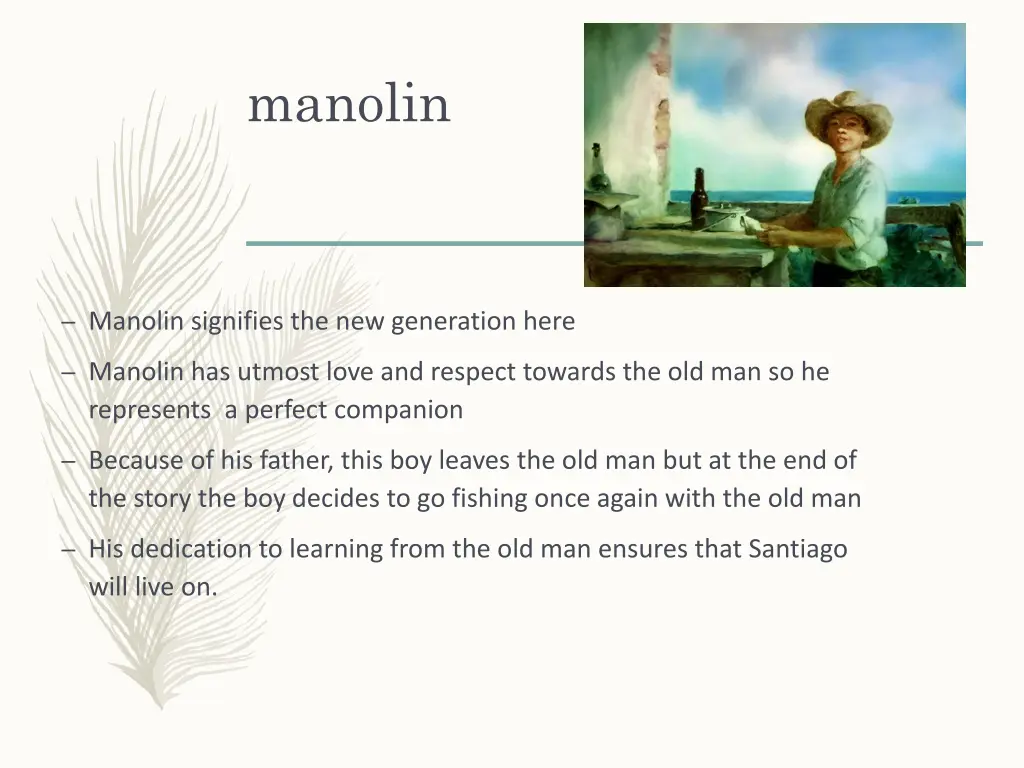 manolin

– Manolin signifies the new generation here

– Manolin has utmost love and respect towards the old man so he represents  a perfect companion

– Because of his father, this boy leaves the old man but at the end of the story the boy decides to go fishing once again with the old man

– His dedication to learning from the old man ensures that Santiago will live on.